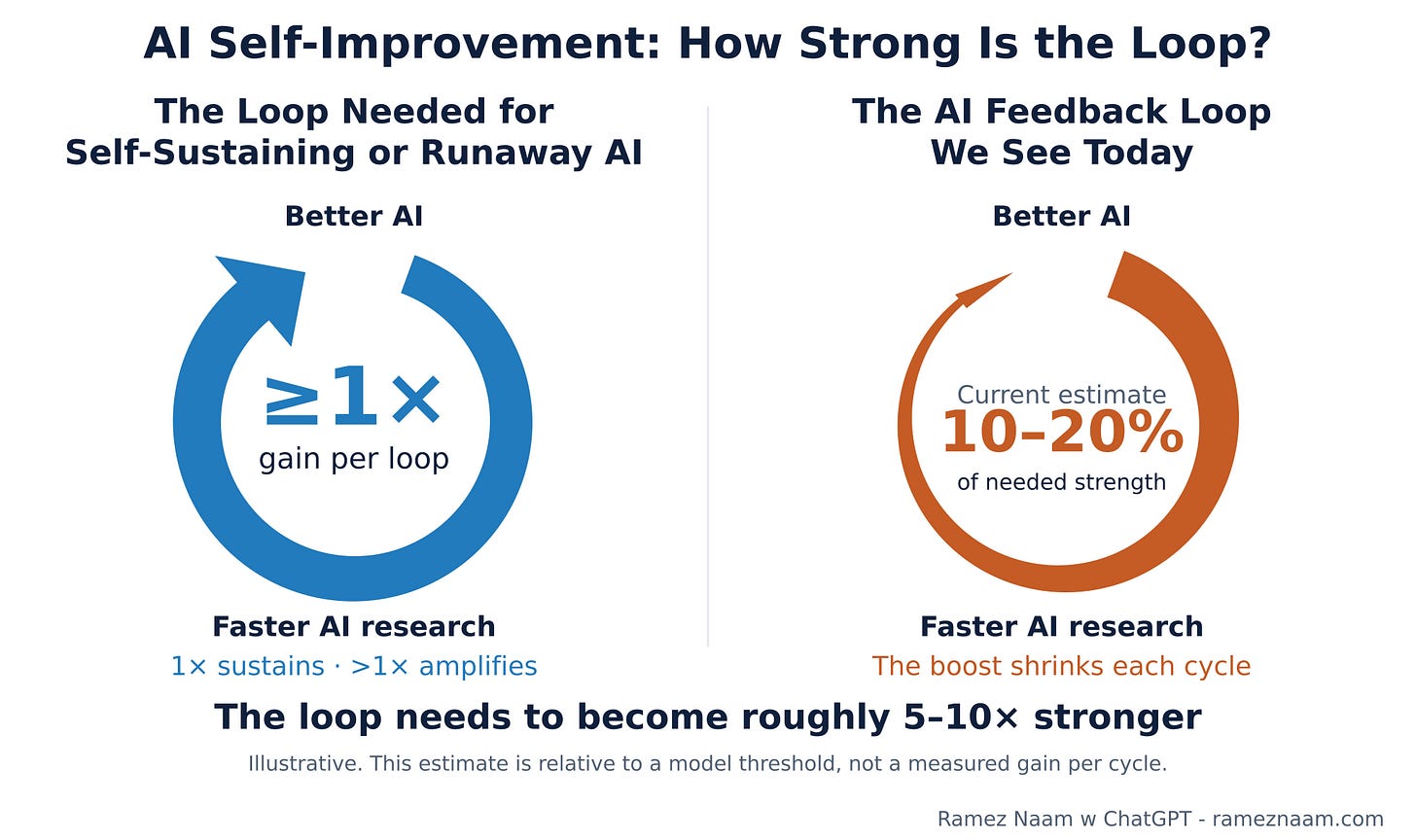 AI Self-Improvement: How Strong Is the Loop?

The Loop Needed for Self-Sustaining or Runaway AI

Better AI

≥1×
gain per loop

Faster AI research
1× sustains · >1× amplifies

The AI Feedback Loop We See Today

Better AI

Current estimate
10–20%
of needed strength

Faster AI research
The boost shrinks each cycle

The loop needs to become roughly 5–10× stronger

Illustrative. This estimate is relative to a model threshold, not a measured gain per cycle.

Ramez Naam w ChatGPT - rameznaam.com